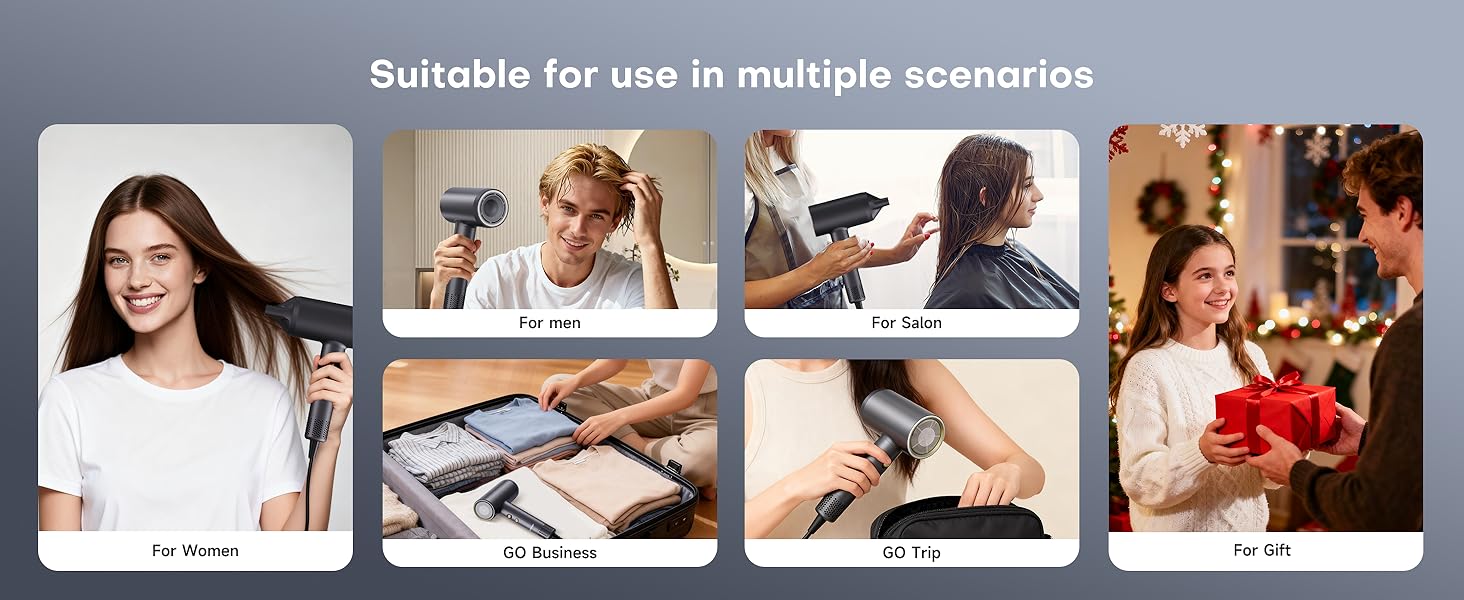 Suitable for use in multiple scenarios

For Women

For men

For Salon

GO Business

GO Trip

For Gift